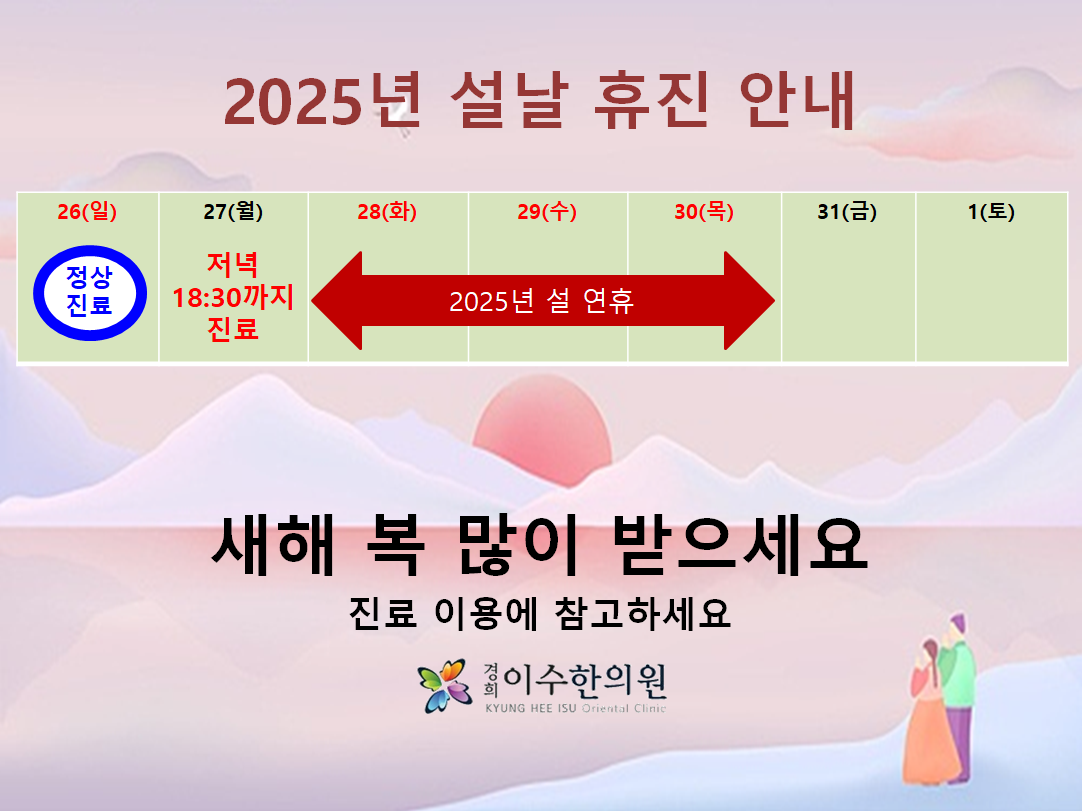 2025년 설날 휴진 안내

| 26(일) | 27(월) | 28(화) | 29(수) | 30(목) | 31(금) | 1(토) |
|---|---|---|---|---|---|---|
| 정상 진료 | 저녁 18:30까지 진료 | 2025년 설 연휴 | | | | |

새해 복 많이 받으세요

진료 이용에 참고하세요

경희 이수한의원
KYUNG HEE ISU Oriental Clinic